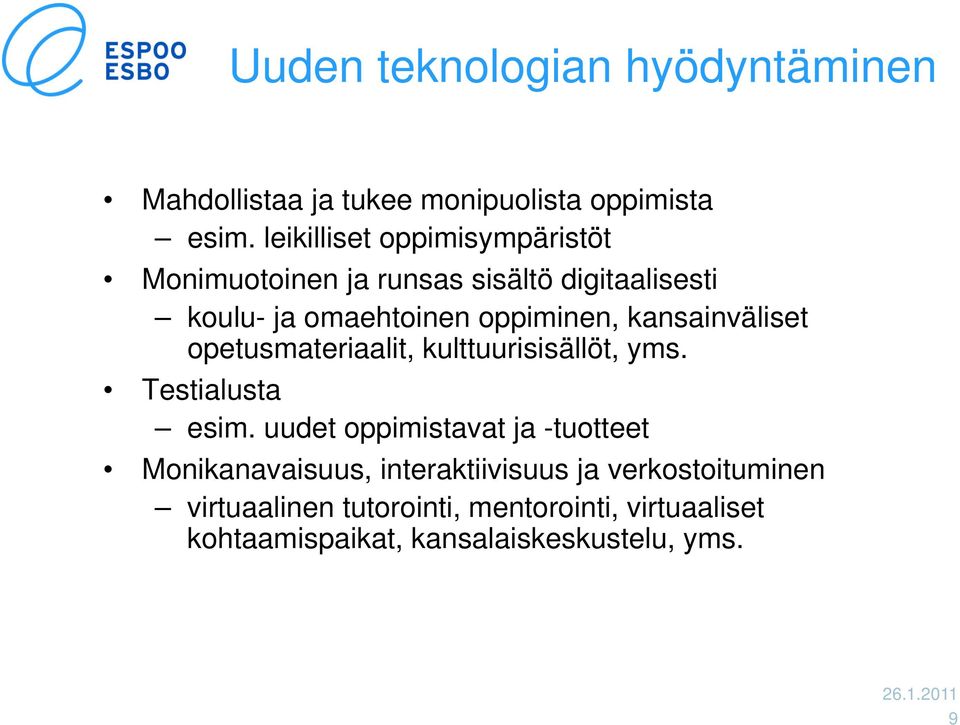 ESPOO
ESBO

Uuden teknologian hyödyntäminen

• Mahdollistaa ja tukee monipuolista oppimista
– esim. leikilliset oppimisympäristöt
• Monimuotoinen ja runsas sisältö digitaalisesti
– koulu- ja omaehtoinen oppiminen, kansainväliset opetusmateriaalit, kulttuurisisällöt, yms.
• Testialusta
– esim. uudet oppimistavat ja -tuotteet
• Monikanavaisuus, interaktiivisuus ja verkostoituminen
– virtuaalinen tutorointi, mentorointi, virtuaaliset kohtaamispaikat, kansalaiskeskustelu, yms.

26.1.2011
9